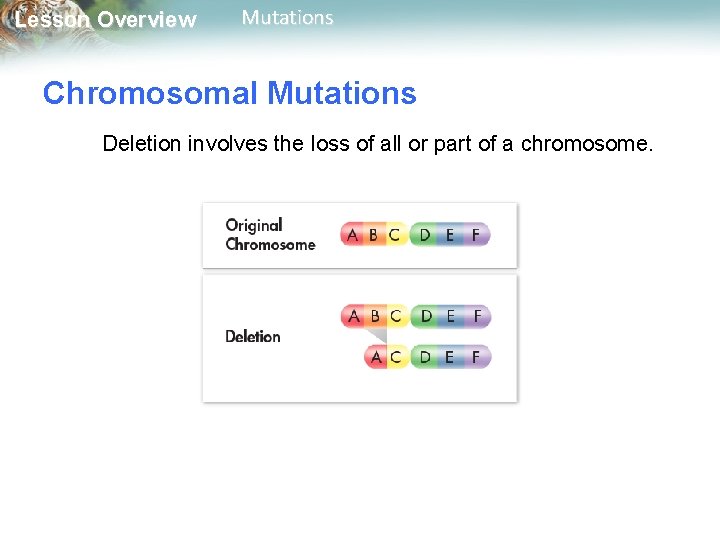 Lesson Overview Mutations

Chromosomal Mutations

Deletion involves the loss of all or part of a chromosome.

Original Chromosome
A B C D E F

Deletion
A B C D E F
A C D E F